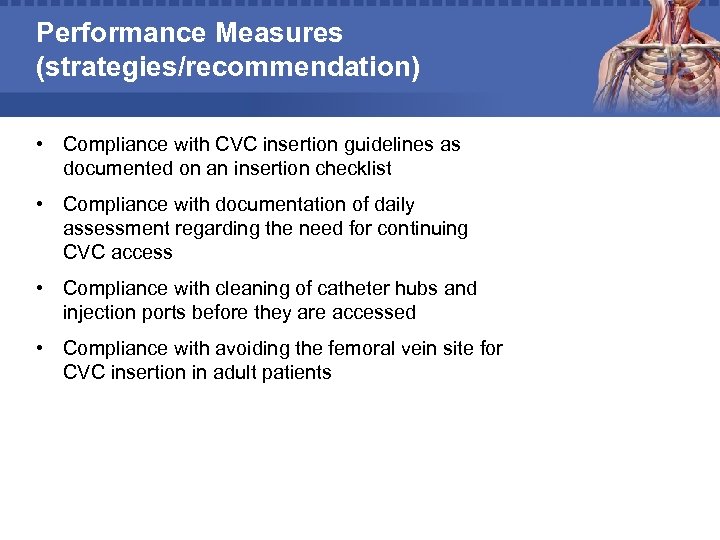 Performance Measures (strategies/recommendation)

• Compliance with CVC insertion guidelines as documented on an insertion checklist

• Compliance with documentation of daily assessment regarding the need for continuing CVC access

• Compliance with cleaning of catheter hubs and injection ports before they are accessed

• Compliance with avoiding the femoral vein site for CVC insertion in adult patients